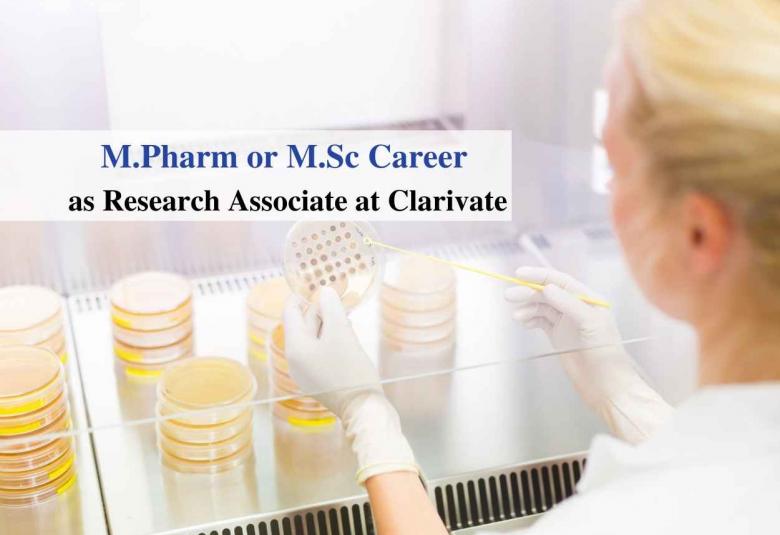 M.Pharm or M.Sc Career
as Research Associate at Clarivate